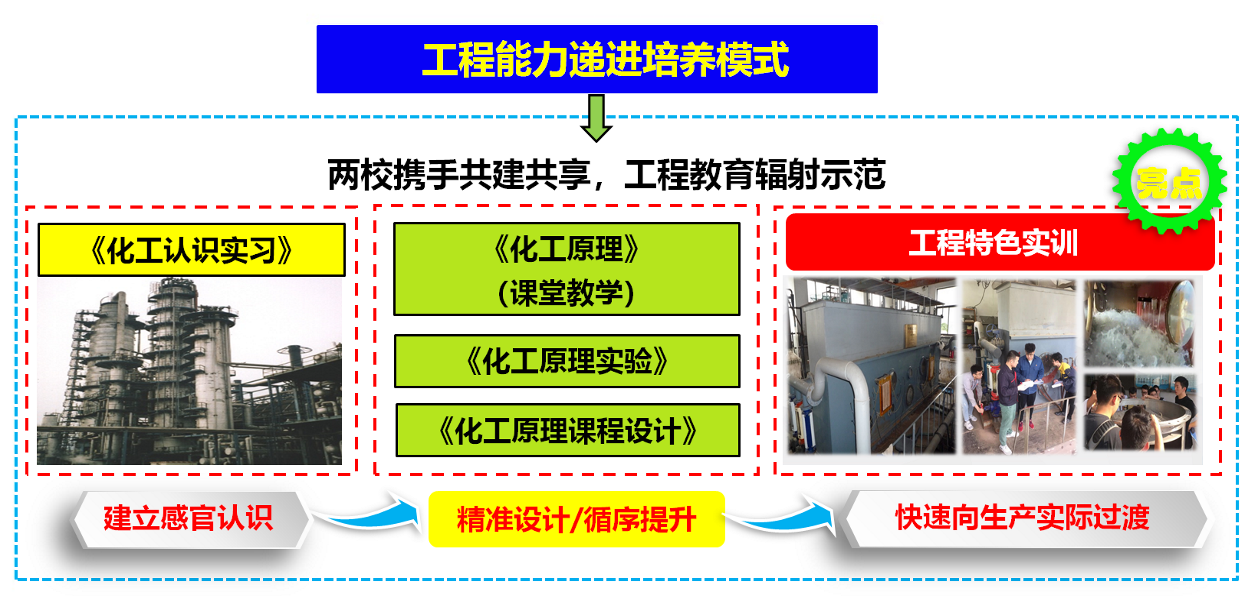 工程能力递进培养模式

两校携手共建共享，工程教育辐射示范

亮点

《化工认识实习》

《化工原理》
（课堂教学）

《化工原理实验》

《化工原理课程设计》

工程特色实训

建立感官认识

精准设计/循序提升

快速向生产实际过渡